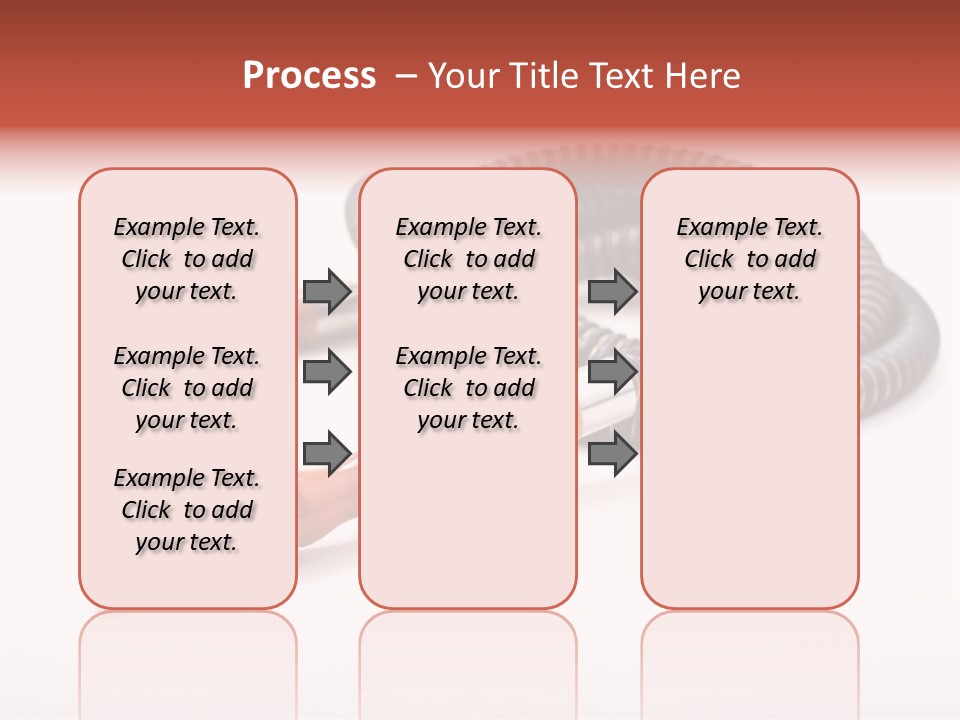 Process – Your Title Text Here

Example Text. Click to add your text.

Example Text. Click to add your text.

Example Text. Click to add your text.

Example Text. Click to add your text.

Example Text. Click to add your text.

Example Text. Click to add your text.